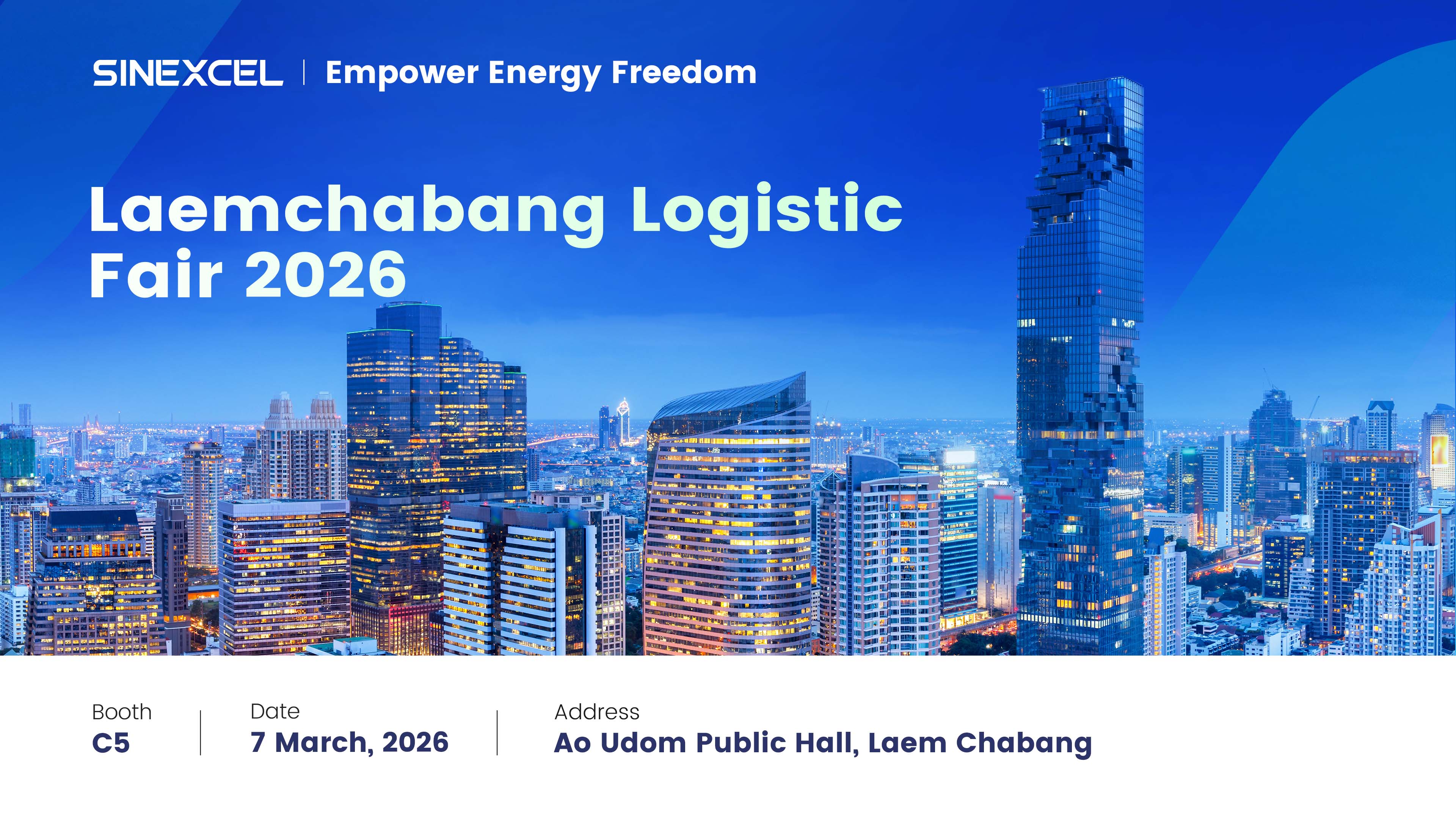 SINEXCEL | Empower Energy Freedom

Laemchabang Logistic Fair 2026

Booth
C5

Date
7 March, 2026

Address
Ao Udom Public Hall, Laem Chabang